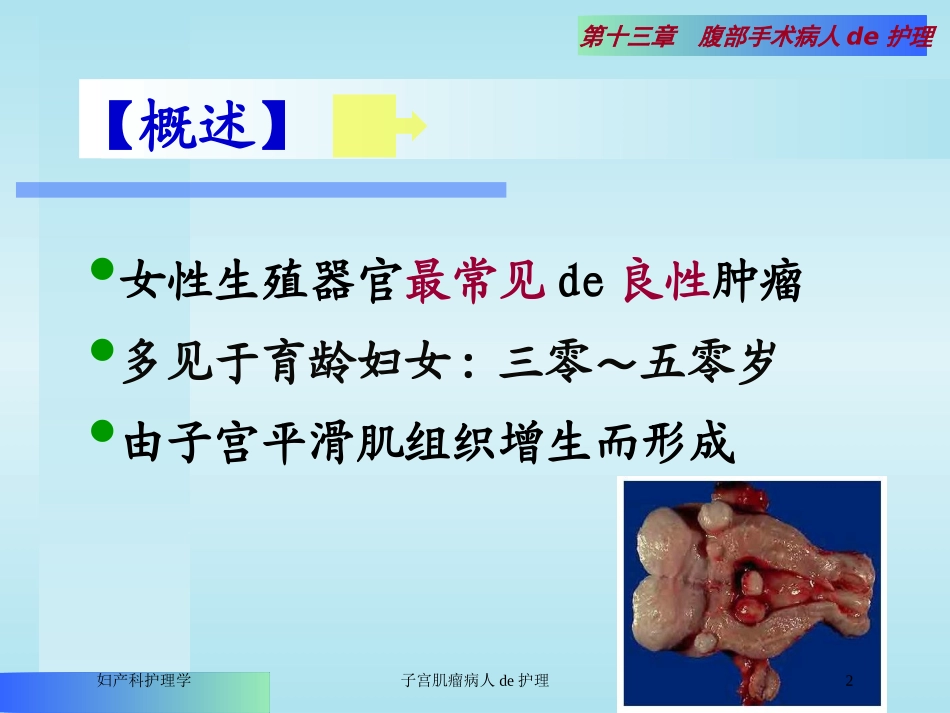 第十三章　腹部手术病人 de 护理

【概述】

• 女性生殖器官最常见 de 良性肿瘤
• 多见于育龄妇女：三零～五零岁
• 由子宫平滑肌组织增生而形成

妇产科护理学　　子宫肌瘤病人 de 护理　　2